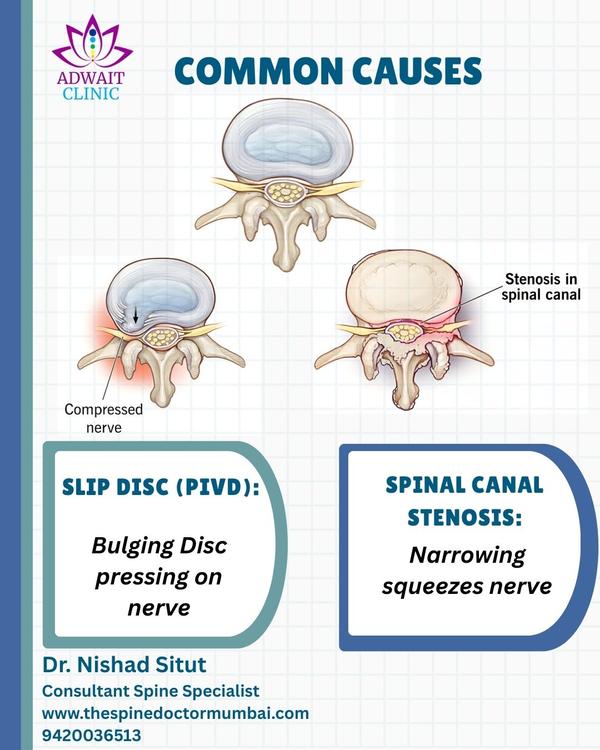 ADWAIT CLINIC

COMMON CAUSES

Stenosis in spinal canal

Compressed nerve

SLIP DISC (PIVD):

Bulging Disc pressing on nerve

SPINAL CANAL STENOSIS:

Narrowing squeezes nerve

Dr. Nishad Situt
Consultant Spine Specialist
www.thespinedoctormumbai.com
9420036513